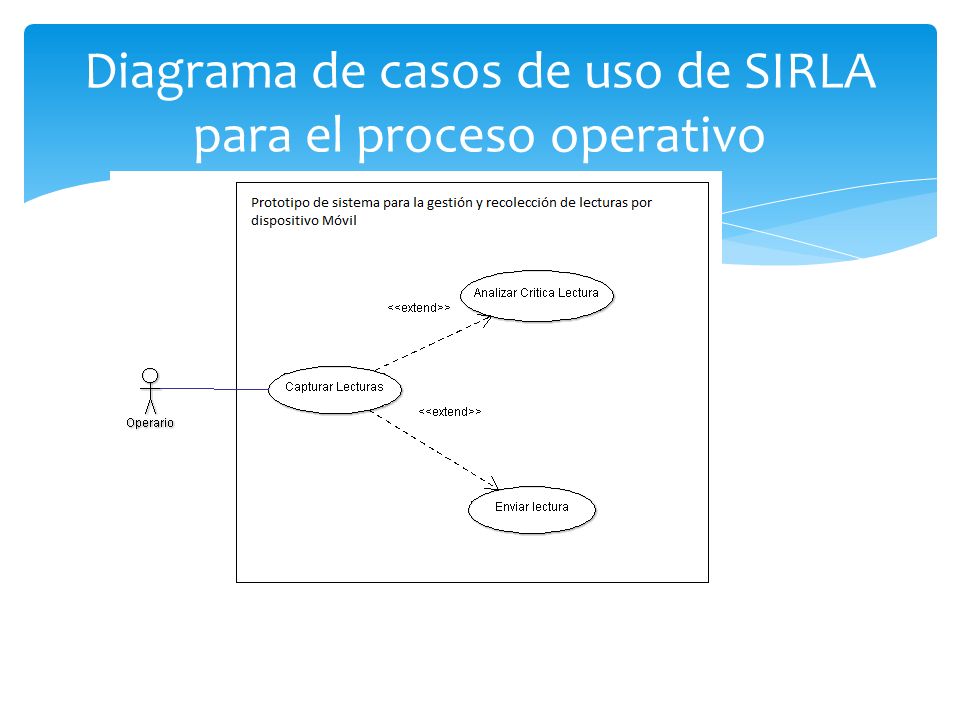 Diagrama de casos de uso de SIRLA para el proceso operativo

Prototipo de sistema para la gestión y recolección de lecturas por dispositivo Móvil

Analizar Critica Lectura

<<extend>>

Operario

Capturar Lecturas

<<extend>>

Enviar lectura